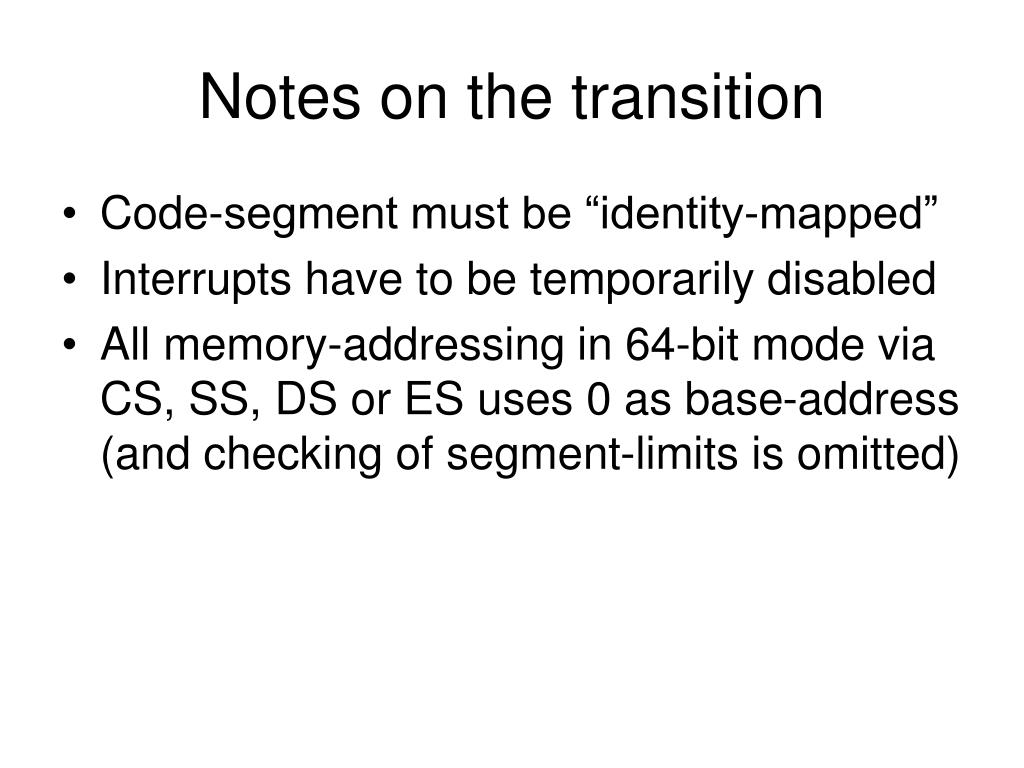 Notes on the transition

• Code-segment must be “identity-mapped”
• Interrupts have to be temporarily disabled
• All memory-addressing in 64-bit mode via CS, SS, DS or ES uses 0 as base-address (and checking of segment-limits is omitted)